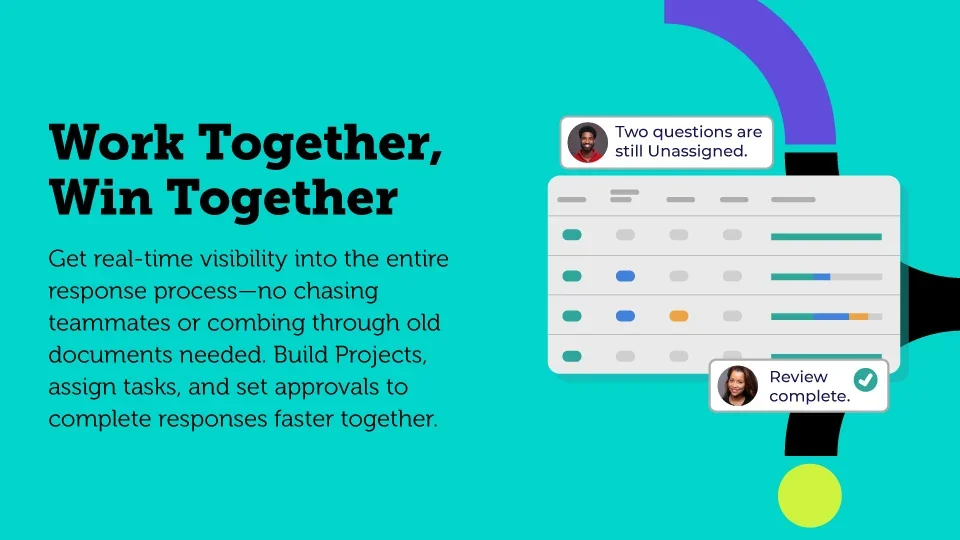 Work Together, Win Together

Get real-time visibility into the entire response process—no chasing teammates or combing through old documents needed. Build Projects, assign tasks, and set approvals to complete responses faster together.

Two questions are still Unassigned.

Review complete.